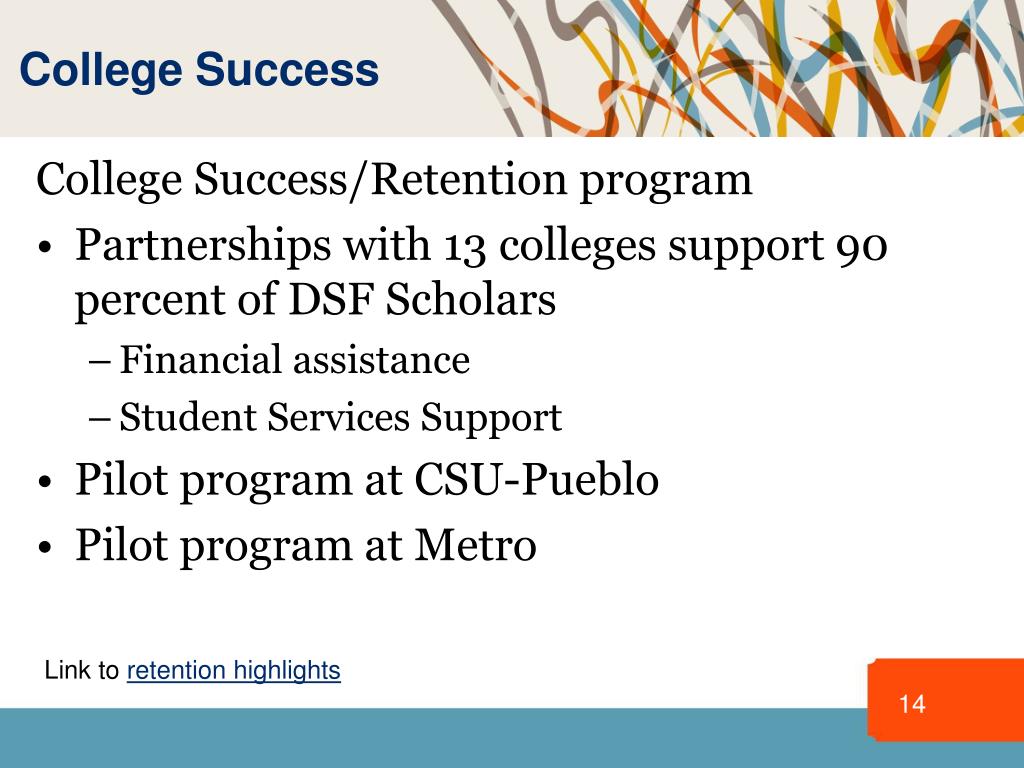 College Success

College Success/Retention program

• Partnerships with 13 colleges support 90 percent of DSF Scholars
– Financial assistance
– Student Services Support
• Pilot program at CSU-Pueblo
• Pilot program at Metro

Link to retention highlights

14